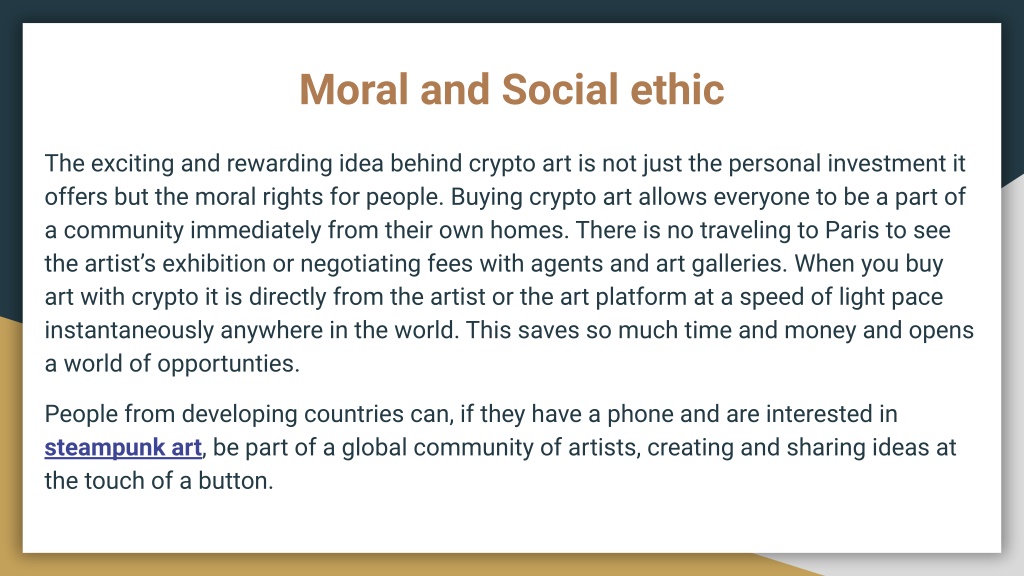 Moral and Social ethic

The exciting and rewarding idea behind crypto art is not just the personal investment it offers but the moral rights for people. Buying crypto art allows everyone to be a part of a community immediately from their own homes. There is no traveling to Paris to see the artist's exhibition or negotiating fees with agents and art galleries. When you buy art with crypto it is directly from the artist or the art platform at a speed of light pace instantaneously anywhere in the world. This saves so much time and money and opens a world of opportunties.

People from developing countries can, if they have a phone and are interested in steampunk art, be part of a global community of artists, creating and sharing ideas at the touch of a button.